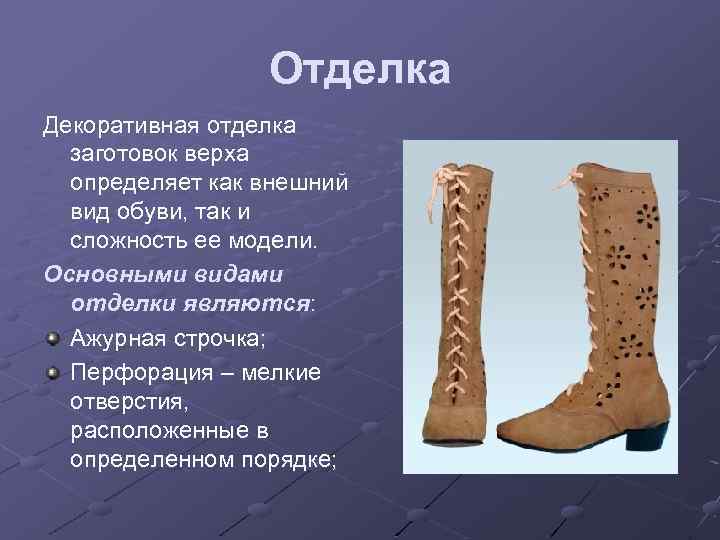 Отделка

Декоративная отделка заготовок верха определяет как внешний вид обуви, так и сложность ее модели.

Основными видами отделки являются:

Ажурная строчка;

Перфорация – мелкие отверстия, расположенные в определенном порядке;